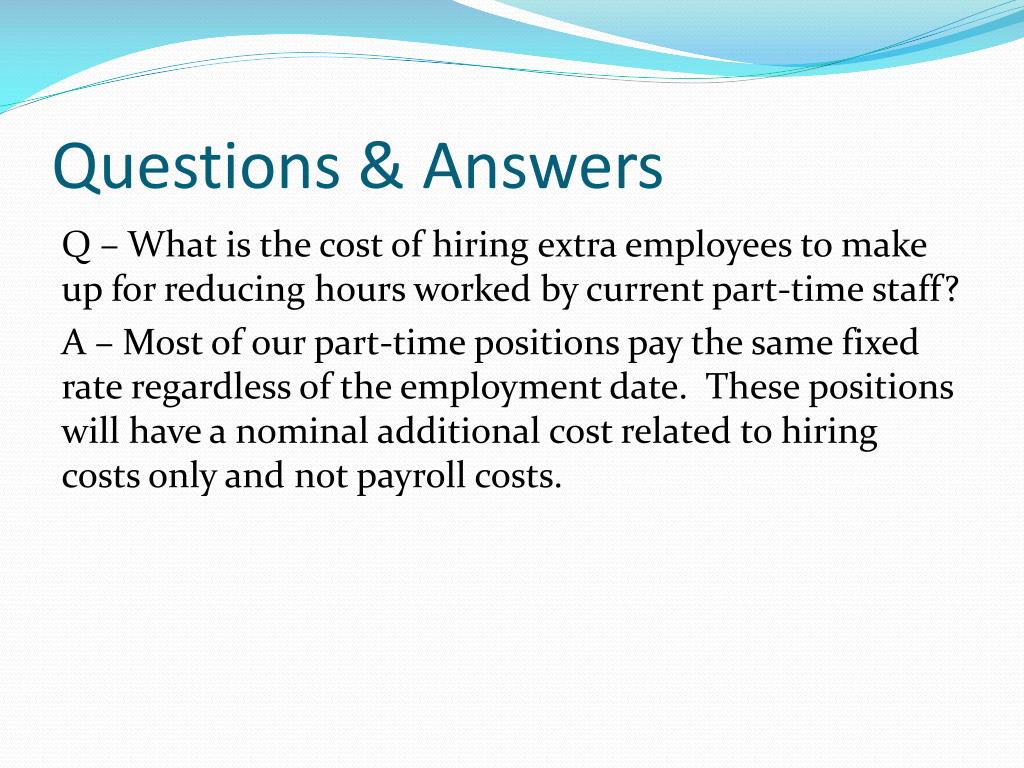 Questions & Answers

Q – What is the cost of hiring extra employees to make up for reducing hours worked by current part-time staff?

A – Most of our part-time positions pay the same fixed rate regardless of the employment date. These positions will have a nominal additional cost related to hiring costs only and not payroll costs.